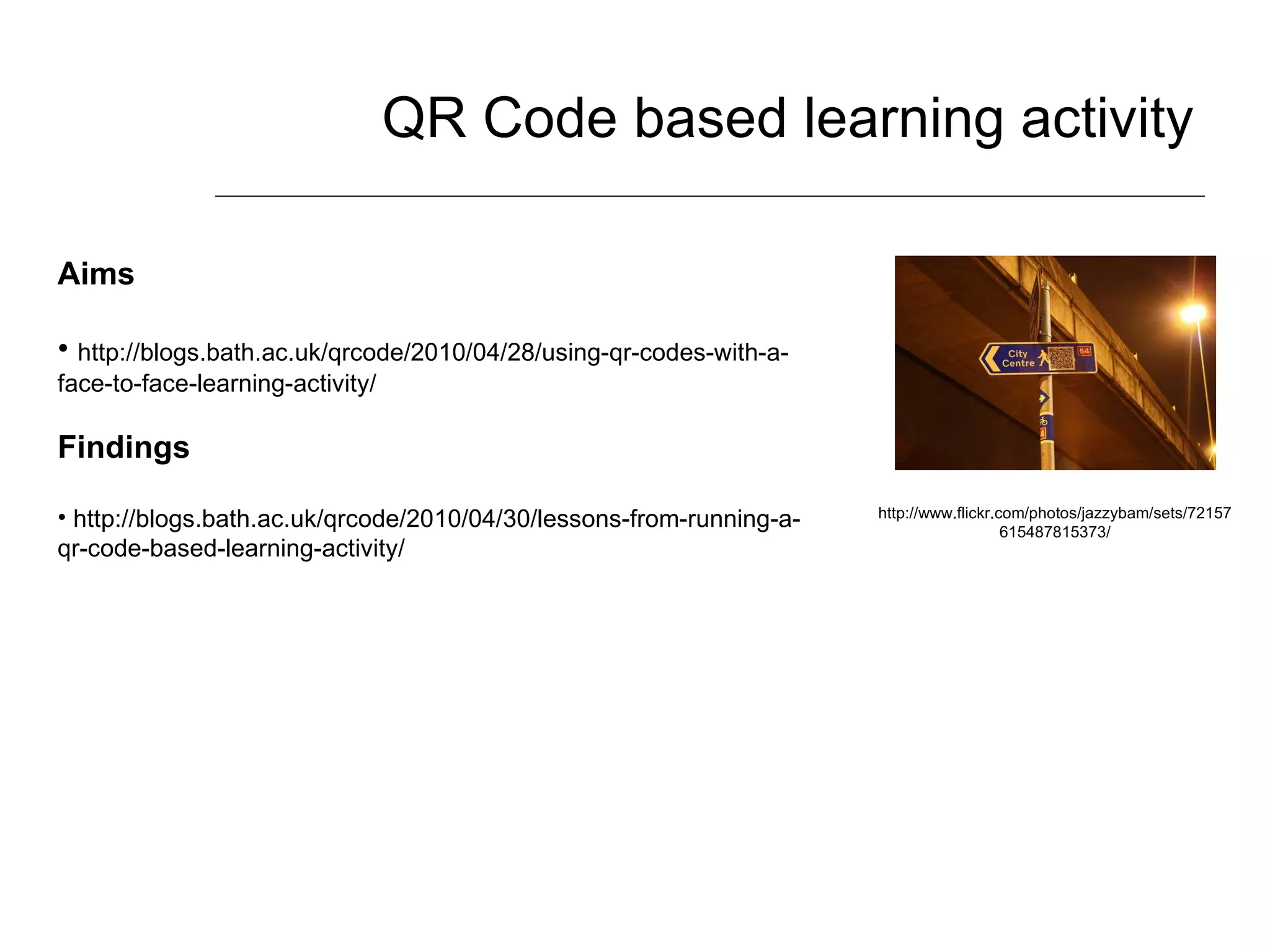 QR Code based learning activity

Aims

• http://blogs.bath.ac.uk/qrcode/2010/04/28/using-qr-codes-with-a-face-to-face-learning-activity/

Findings

• http://blogs.bath.ac.uk/qrcode/2010/04/30/lessons-from-running-a-qr-code-based-learning-activity/

City Centre 64

http://www.flickr.com/photos/jazzybam/sets/72157615487815373/